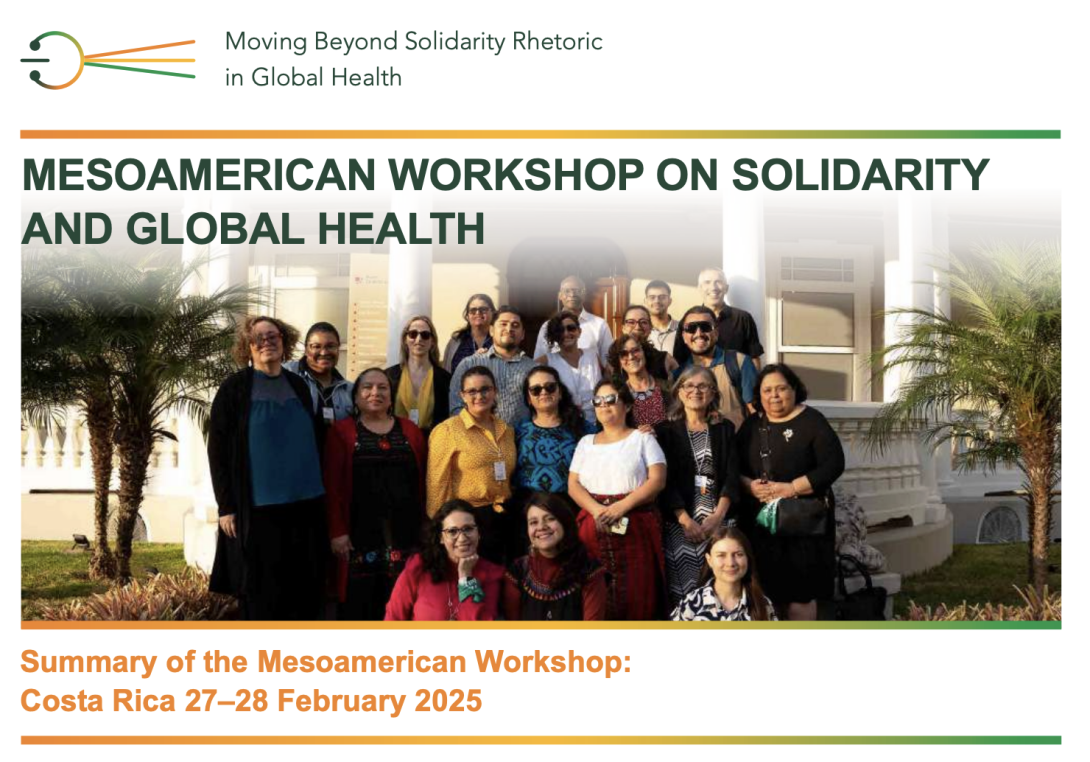 Moving Beyond Solidarity Rhetoric in Global Health

MESOAMERICAN WORKSHOP ON SOLIDARITY AND GLOBAL HEALTH

Summary of the Mesoamerican Workshop: Costa Rica 27–28 February 2025